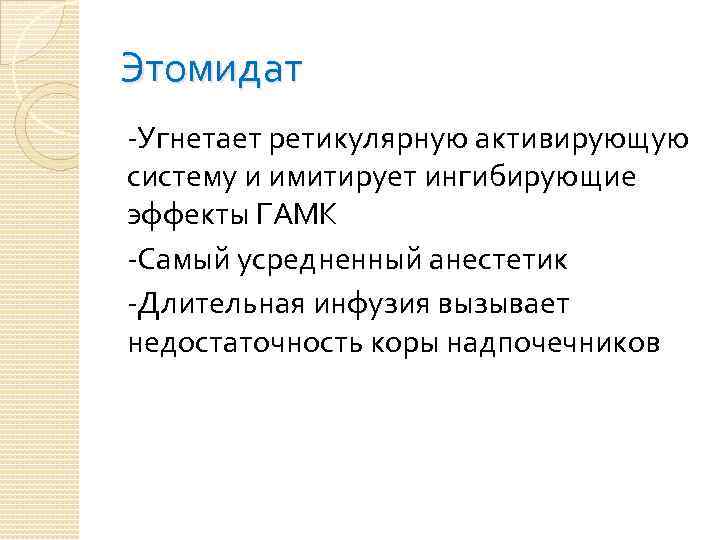 Этомидат

-Угнетает ретикулярную активирующую систему и имитирует ингибирующие эффекты ГАМК

-Самый усредненный анестетик

-Длительная инфузия вызывает недостаточность коры надпочечников